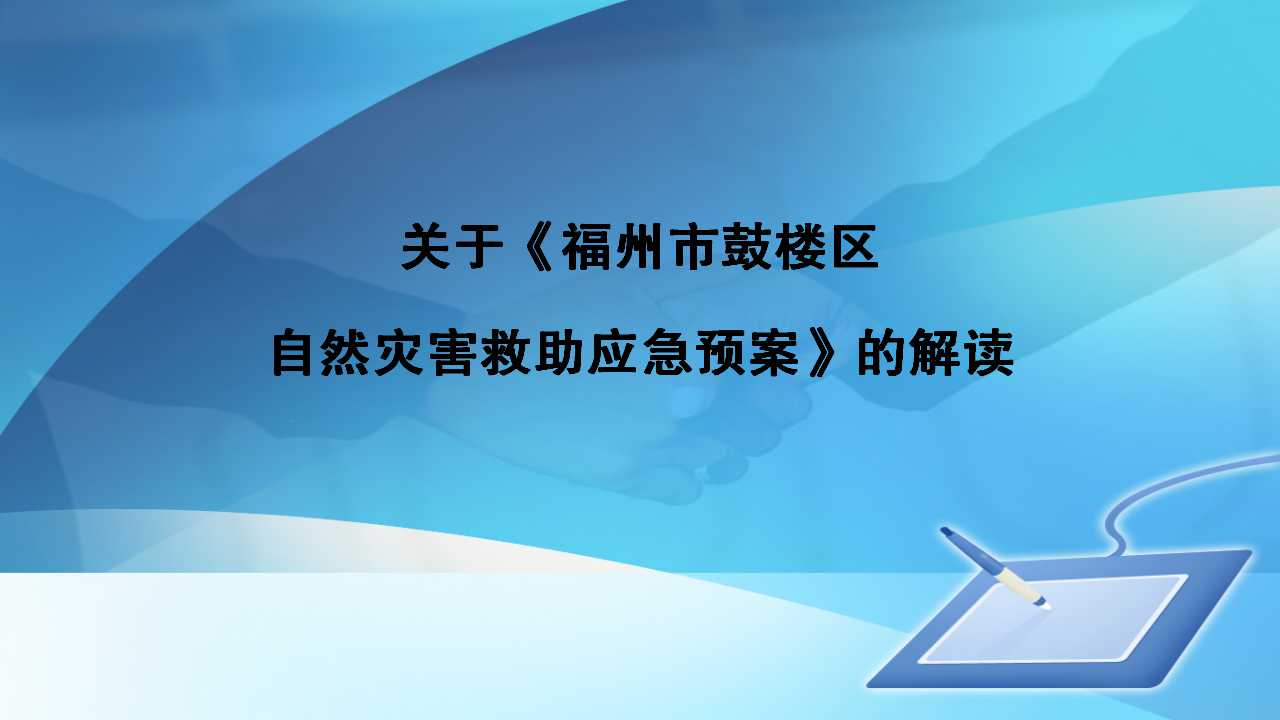 关于《福州市鼓楼区

自然灾害救助应急预案》的解读